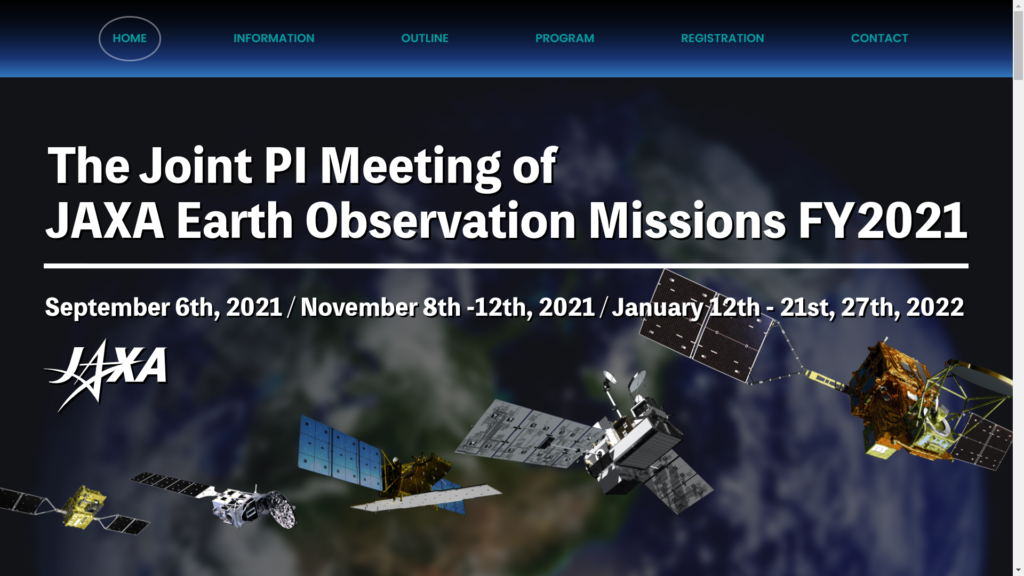 HOME INFORMATION OUTLINE PROGRAM REGISTRATION CONTACT

The Joint PI Meeting of JAXA Earth Observation Missions FY2021

September 6th, 2021 / November 8th -12th, 2021 / January 12th - 21st, 27th, 2022

JAXA